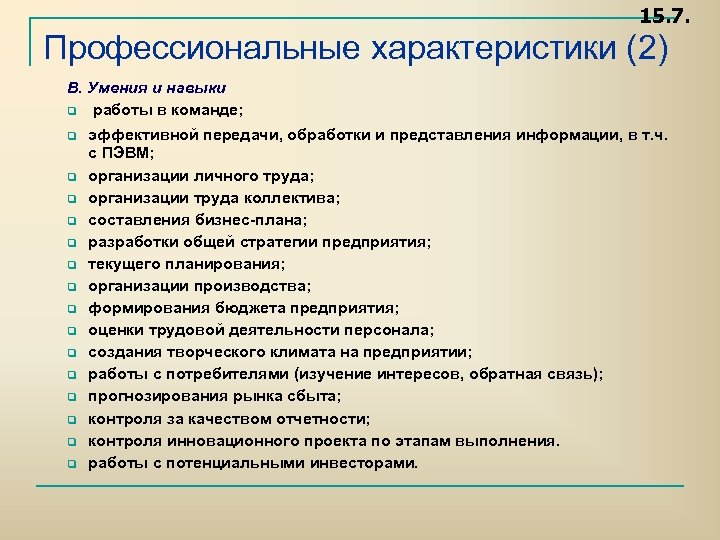 15.7.

Профессиональные характеристики (2)

В. Умения и навыки

- работы в команде;
- эффективной передачи, обработки и представления информации, в т.ч. с ПЭВМ;
- организации личного труда;
- организации труда коллектива;
- составления бизнес-плана;
- разработки общей стратегии предприятия;
- текущего планирования;
- организации производства;
- формирования бюджета предприятия;
- оценки трудовой деятельности персонала;
- создания творческого климата на предприятии;
- работы с потребителями (изучение интересов, обратная связь);
- прогнозирования рынка сбыта;
- контроля за качеством отчетности;
- контроля инновационного проекта по этапам выполнения.
- работы с потенциальными инвесторами.